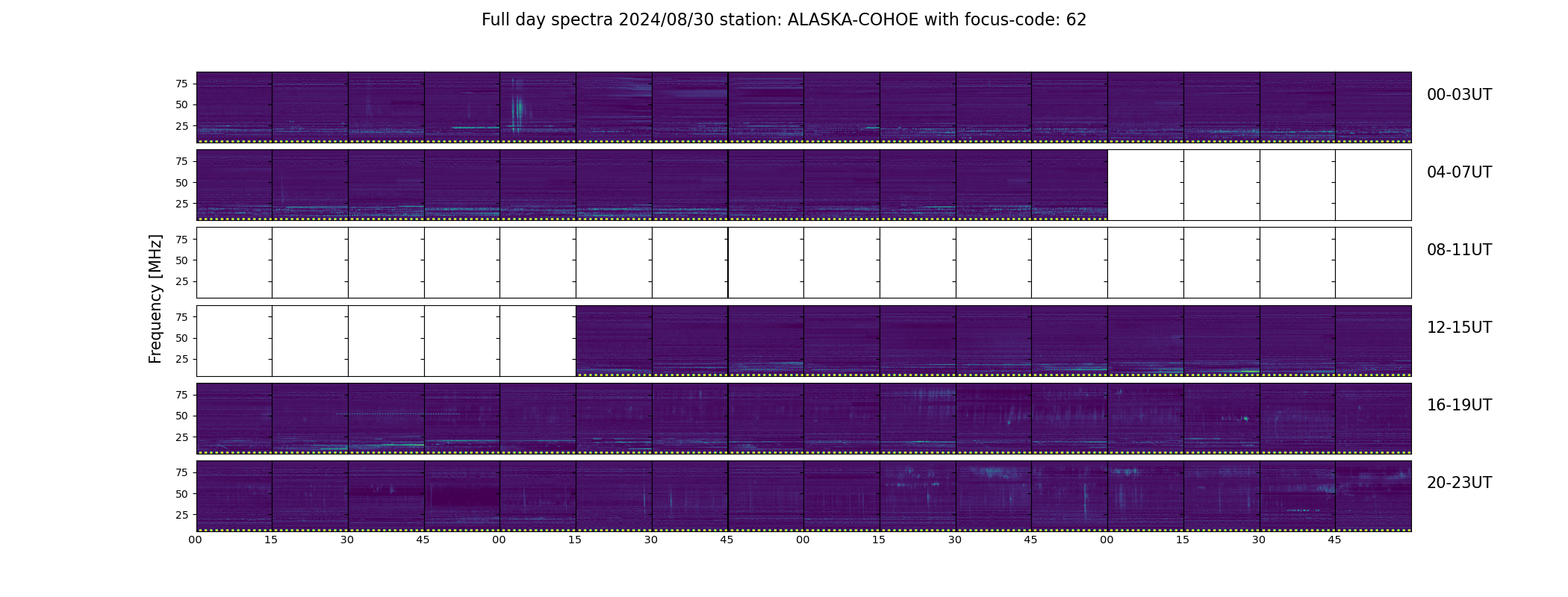 Full day spectra 2024/08/30 station: ALASKA-COHOE with focus-code: 62

Frequency [MHz]

75
50
25
00-03UT

75
50
25
04-07UT

75
50
25
08-11UT

75
50
25
12-15UT

75
50
25
16-19UT

75
50
25
20-23UT

00 15 30 45 00 15 30 45 00 15 30 45 00 15 30 45